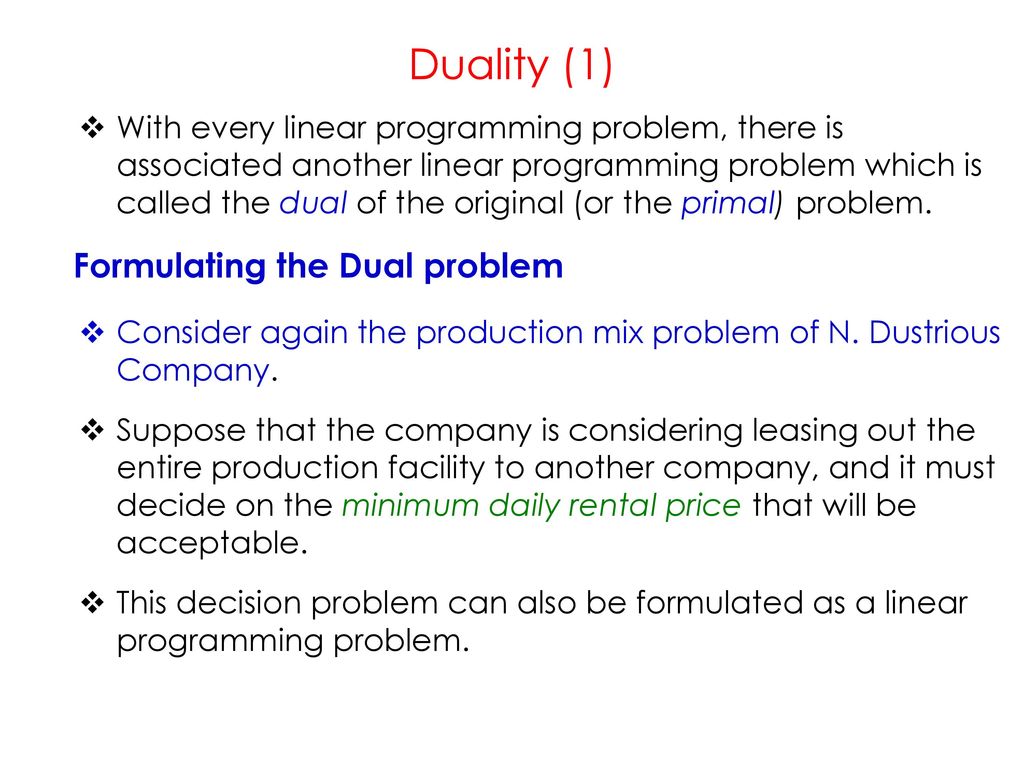 Duality (1)

❖ With every linear programming problem, there is associated another linear programming problem which is called the dual of the original (or the primal) problem.

Formulating the Dual problem

❖ Consider again the production mix problem of N. Dustrious Company.

❖ Suppose that the company is considering leasing out the entire production facility to another company, and it must decide on the minimum daily rental price that will be acceptable.

❖ This decision problem can also be formulated as a linear programming problem.